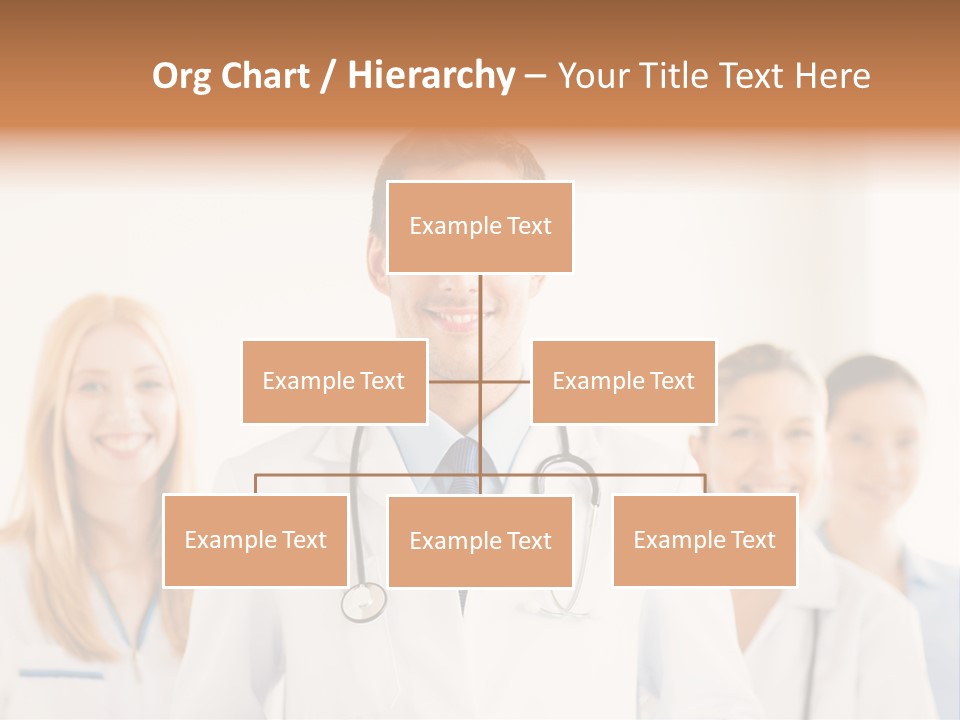 Org Chart / Hierarchy – Your Title Text Here

Example Text

Example Text

Example Text

Example Text

Example Text

Example Text